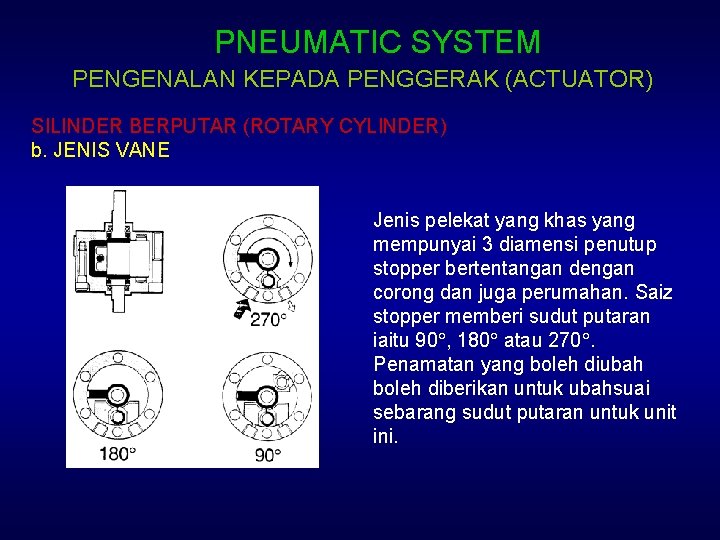 PNEUMATIC SYSTEM

PENGENALAN KEPADA PENGGERAK (ACTUATOR)

SILINDER BERPUTAR (ROTARY CYLINDER)
b. JENIS VANE

270°

180°

90°

Jenis pelekat yang khas yang mempunyai 3 diamensi penutup stopper bertentangan dengan corong dan juga perumahan. Saiz stopper memberi sudut putaran iaitu 90°, 180° atau 270°. Penamatan yang boleh diubah boleh diberikan untuk ubahsuai sebarang sudut putaran untuk unit ini.